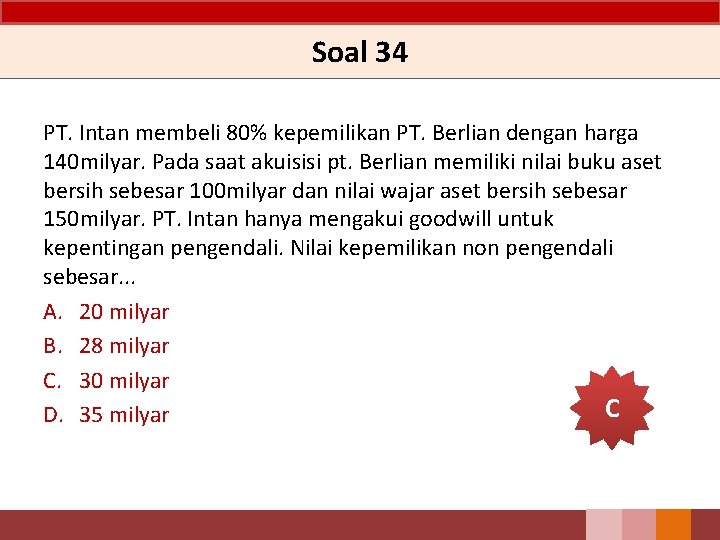 Soal 34

PT. Intan membeli 80% kepemilikan PT. Berlian dengan harga 140milyar. Pada saat akuisisi pt. Berlian memiliki nilai buku aset bersih sebesar 100milyar dan nilai wajar aset bersih sebesar 150milyar. PT. Intan hanya mengakui goodwill untuk kepentingan pengendali. Nilai kepemilikan non pengendali sebesar...

A. 20 milyar
B. 28 milyar
C. 30 milyar
D. 35 milyar

C